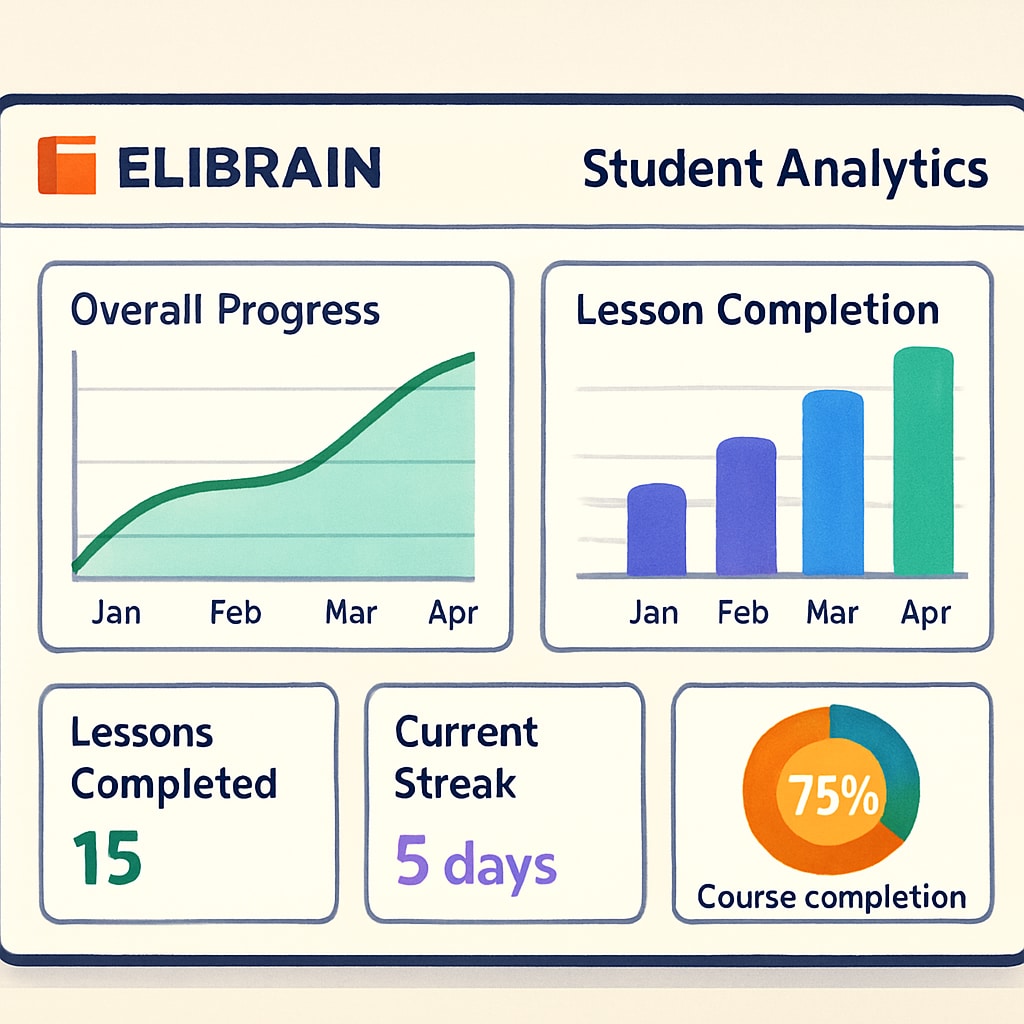 ELIBRAIN

Student Analytics

Overall Progress

Jan Feb Mar Apr

Lesson Completion

Jan Feb Mar Apr

Lessons Completed
15

Current Streak
5 days

75%
Course completion